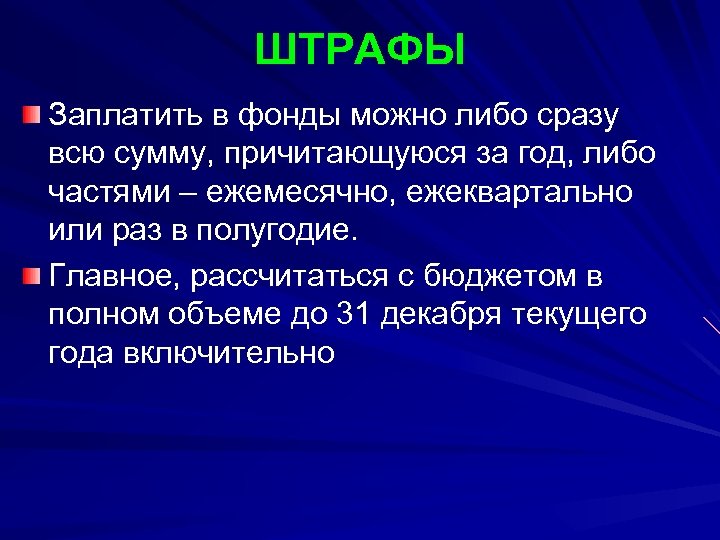 ШТРАФЫ

Заплатить в фонды можно либо сразу всю сумму, причитающуюся за год, либо частями – ежемесячно, ежеквартально или раз в полугодие.

Главное, рассчитаться с бюджетом в полном объеме до 31 декабря текущего года включительно